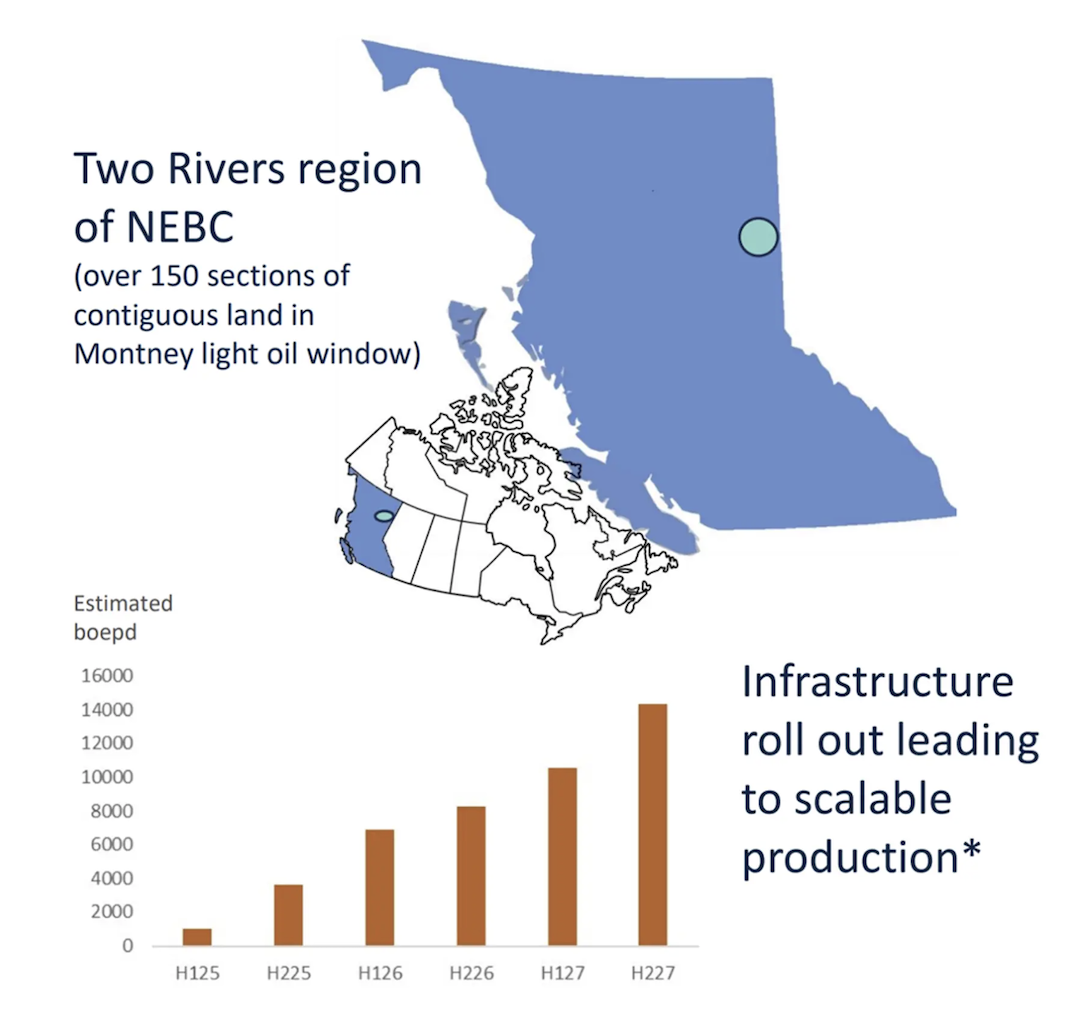 Two Rivers region of NEBC
(over 150 sections of contiguous land in Montney light oil window)

Estimated boepd

16000
14000
12000
10000
8000
6000
4000
2000
0

H125 H225 H126 H226 H127 H227

Infrastructure roll out leading to scalable production*